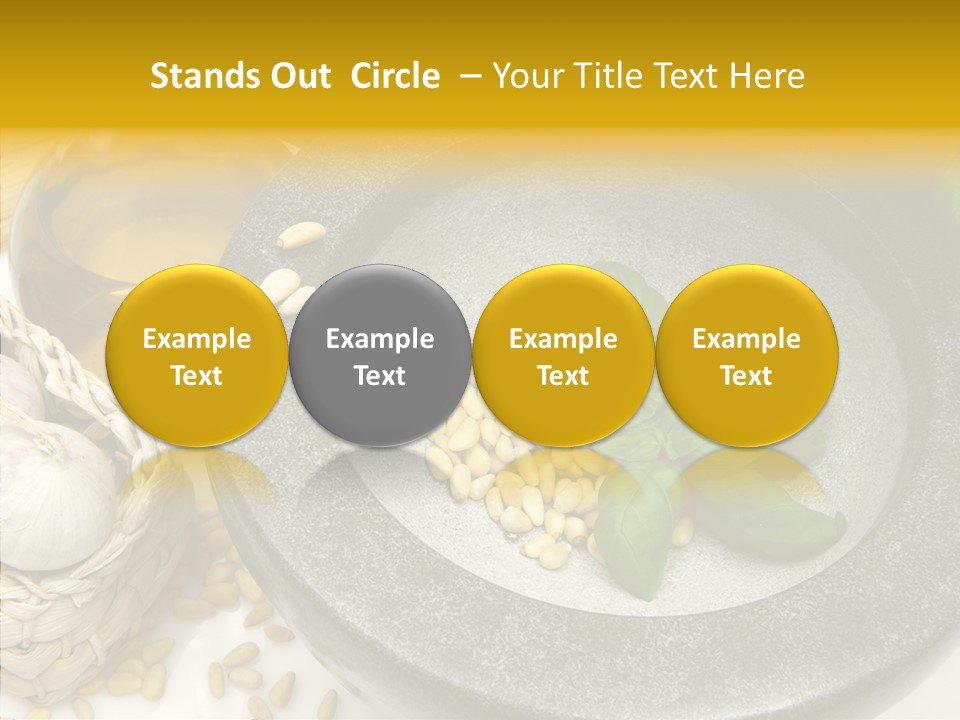 Stands Out Circle – Your Title Text Here

Example Text

Example Text

Example Text

Example Text